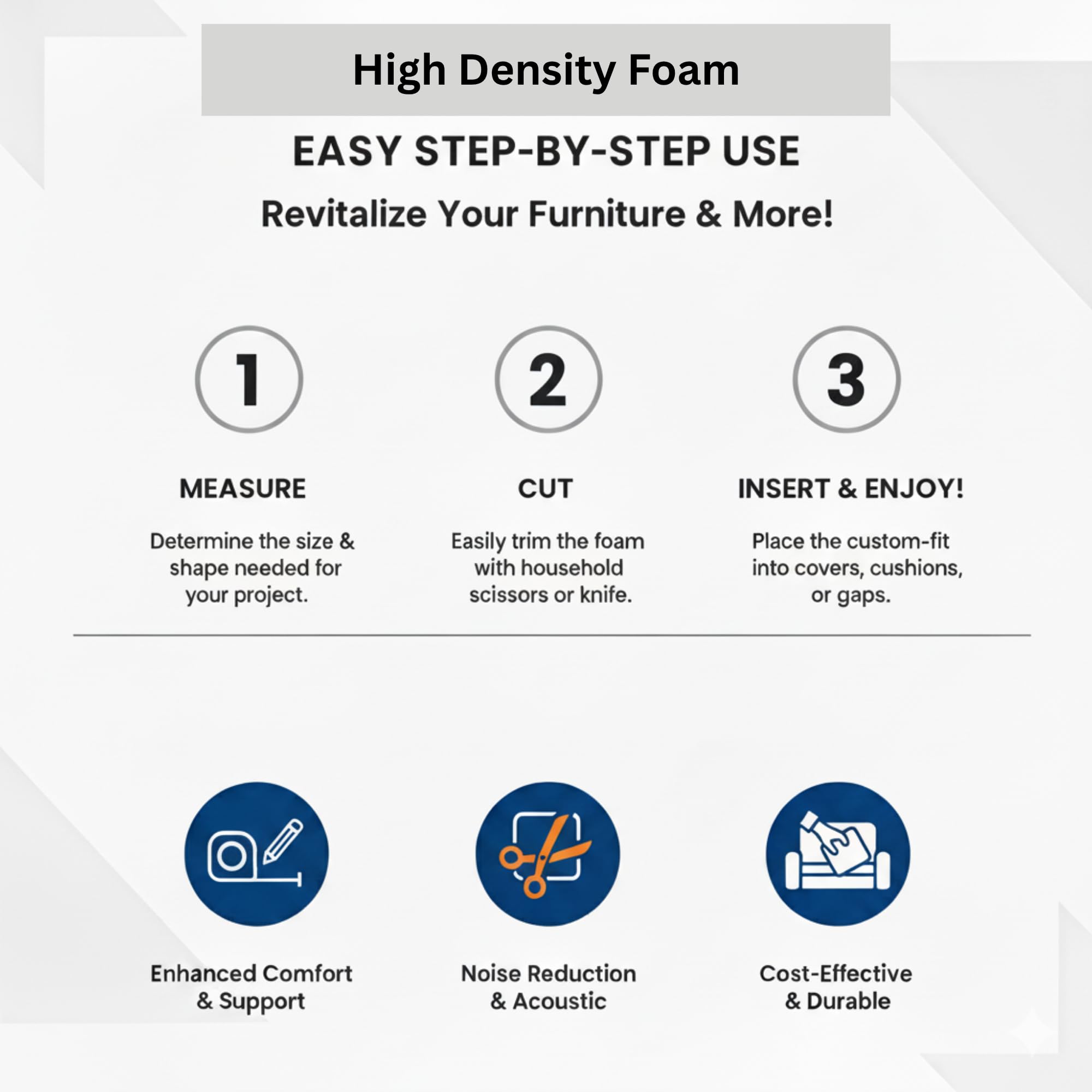 High Density Foam

EASY STEP-BY-STEP USE

Revitalize Your Furniture & More!

1

MEASURE

Determine the size & shape needed for your project.

2

CUT

Easily trim the foam with household scissors or knife.

3

INSERT & ENJOY!

Place the custom-fit into covers, cushions, or gaps.

Enhanced Comfort & Support

Noise Reduction & Acoustic

Cost-Effective & Durable